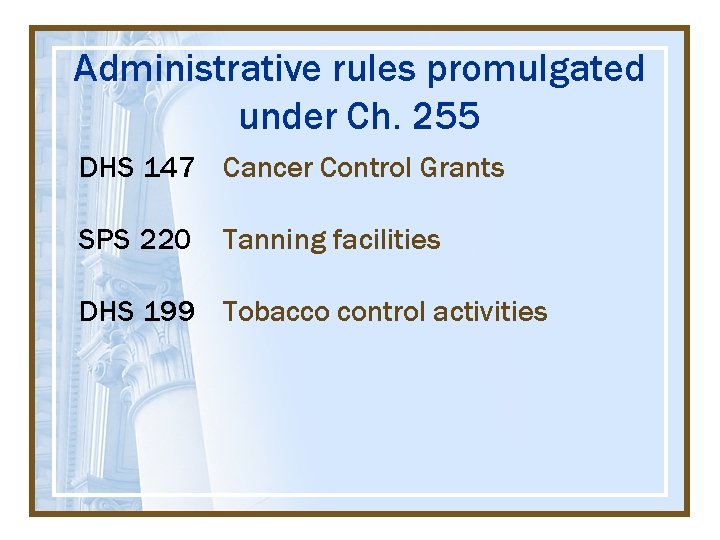 Administrative rules promulgated under Ch. 255

DHS 147 Cancer Control Grants

SPS 220 Tanning facilities

DHS 199 Tobacco control activities